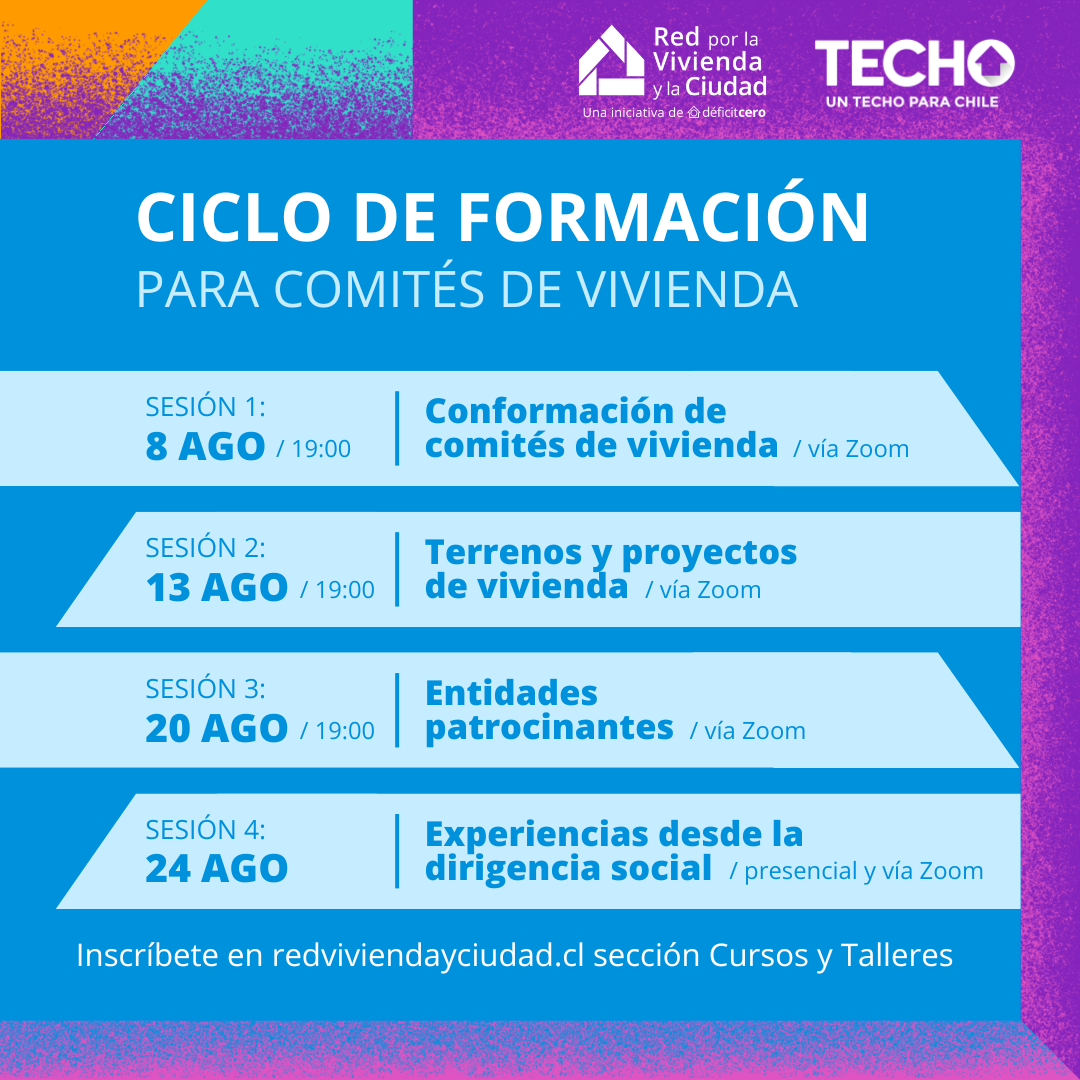 Red por la Vivienda y la Ciudad
Una iniciativa de déficitcero

TECHO
UN TECHO PARA CHILE

CICLO DE FORMACIÓN
PARA COMITÉS DE VIVIENDA

SESIÓN 1:
8 AGO / 19:00
Conformación de comités de vivienda / vía Zoom

SESIÓN 2:
13 AGO / 19:00
Terrenos y proyectos de vivienda / vía Zoom

SESIÓN 3:
20 AGO / 19:00
Entidades patrocinantes / vía Zoom

SESIÓN 4:
24 AGO
Experiencias desde la dirigencia social / presencial y vía Zoom

Inscríbete en redviviendayciudad.cl sección Cursos y Talleres